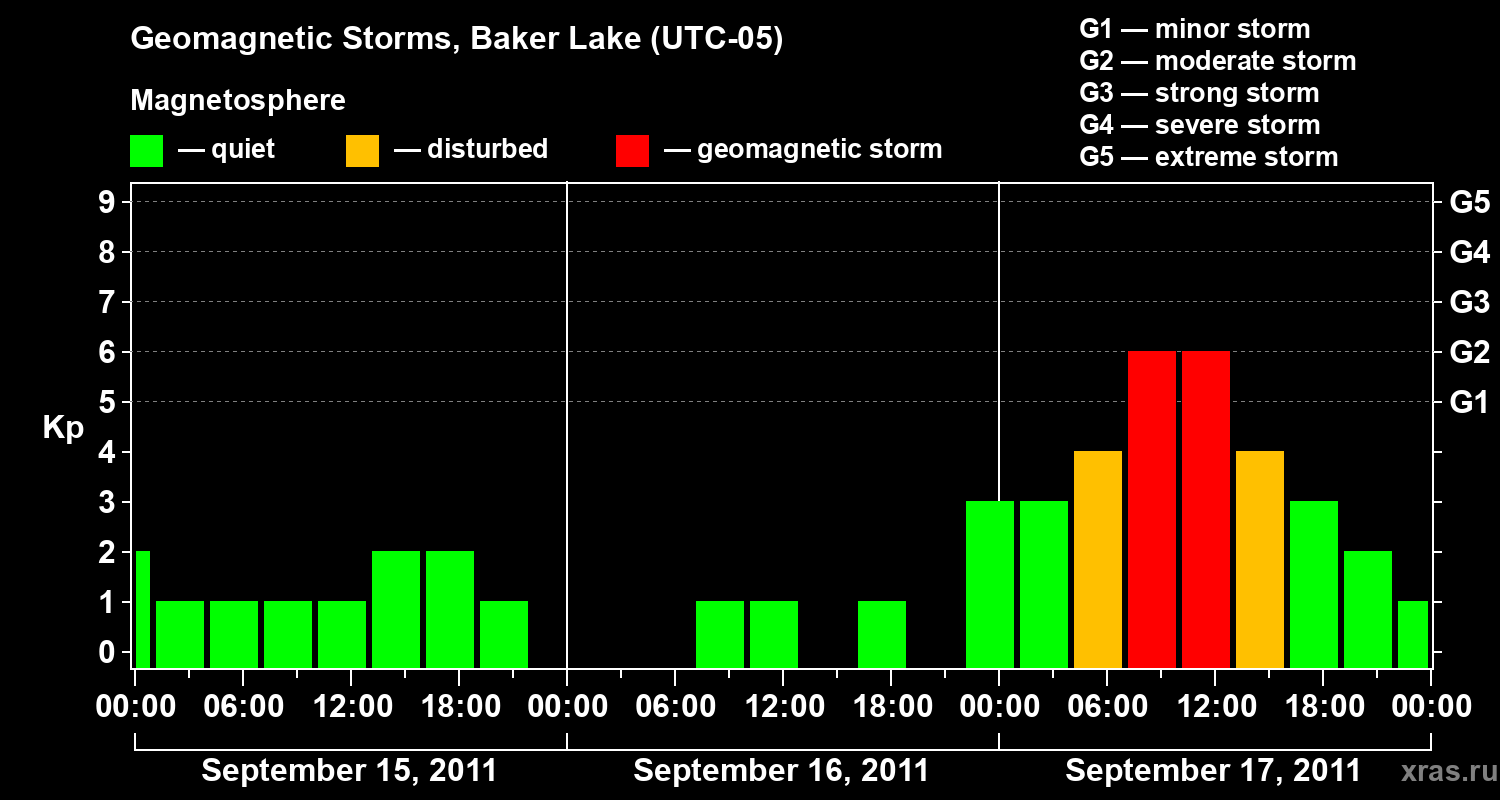 Geomagnetic Storms, Baker Lake (UTC-05)

Magnetosphere

— quiet — disturbed — geomagnetic storm

G1 — minor storm
G2 — moderate storm
G3 — strong storm
G4 — severe storm
G5 — extreme storm

Kp

9 8 7 6 5 4 3 2 1 0

G5 G4 G3 G2 G1

00:00 06:00 12:00 18:00 00:00 06:00 12:00 18:00 00:00 06:00 12:00 18:00 00:00

September 15, 2011
September 16, 2011
September 17, 2011

xras.ru